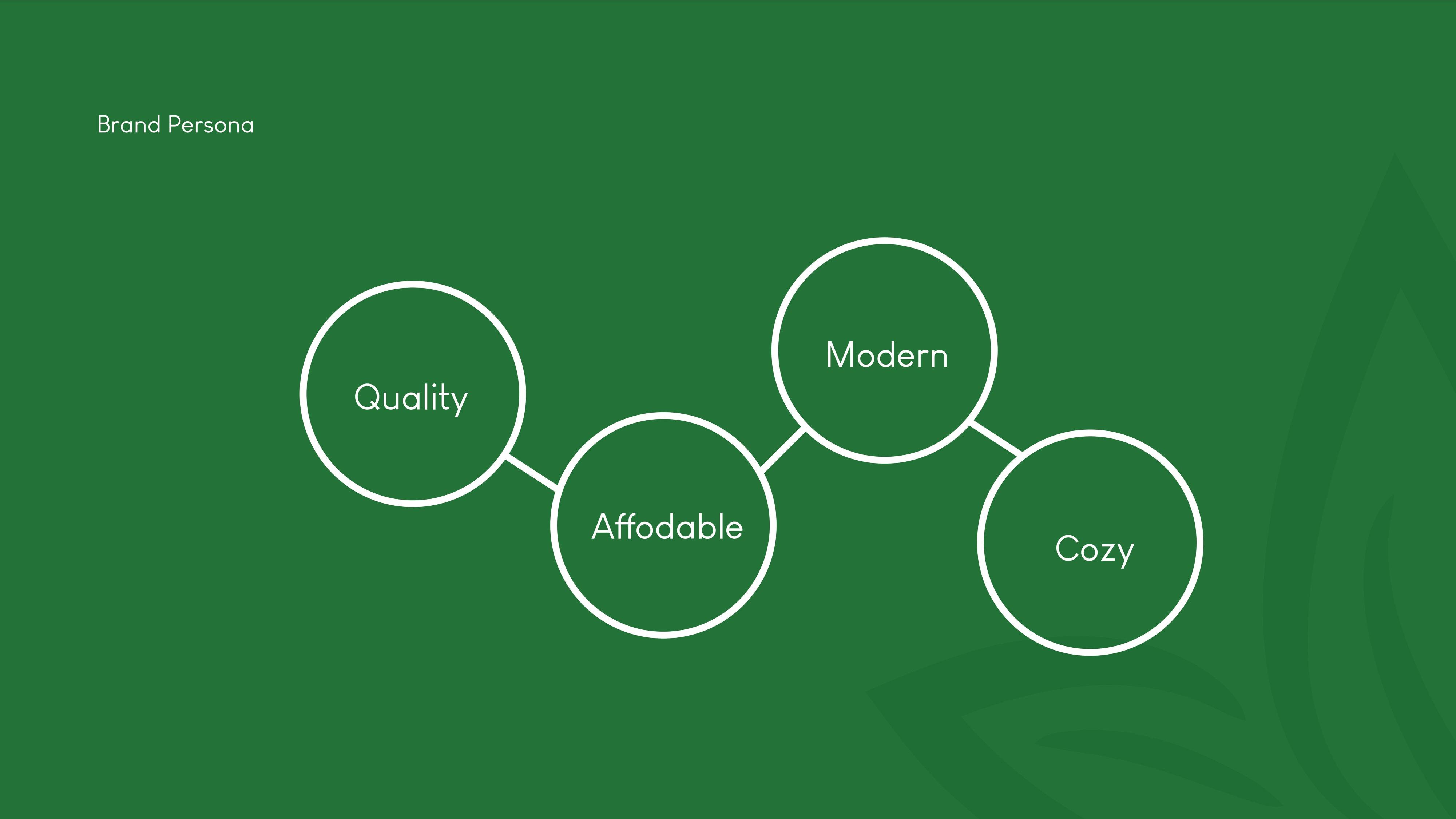 Brand Persona

Quality

Affodable

Modern

Cozy